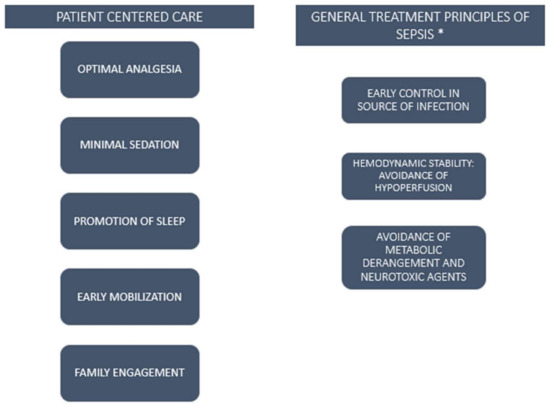 PATIENT CENTERED CARE

OPTIMAL ANALGESIA

MINIMAL SEDATION

PROMOTION OF SLEEP

EARLY MOBILIZATION

FAMILY ENGAGEMENT

GENERAL TREATMENT PRINCIPLES OF SEPSIS *

EARLY CONTROL IN SOURCE OF INFECTION

HEMODYNAMIC STABILITY: AVOIDANCE OF HYPOPERFUSION

AVOIDANCE OF METABOLIC DERANGEMENT AND NEUROTOXIC AGENTS